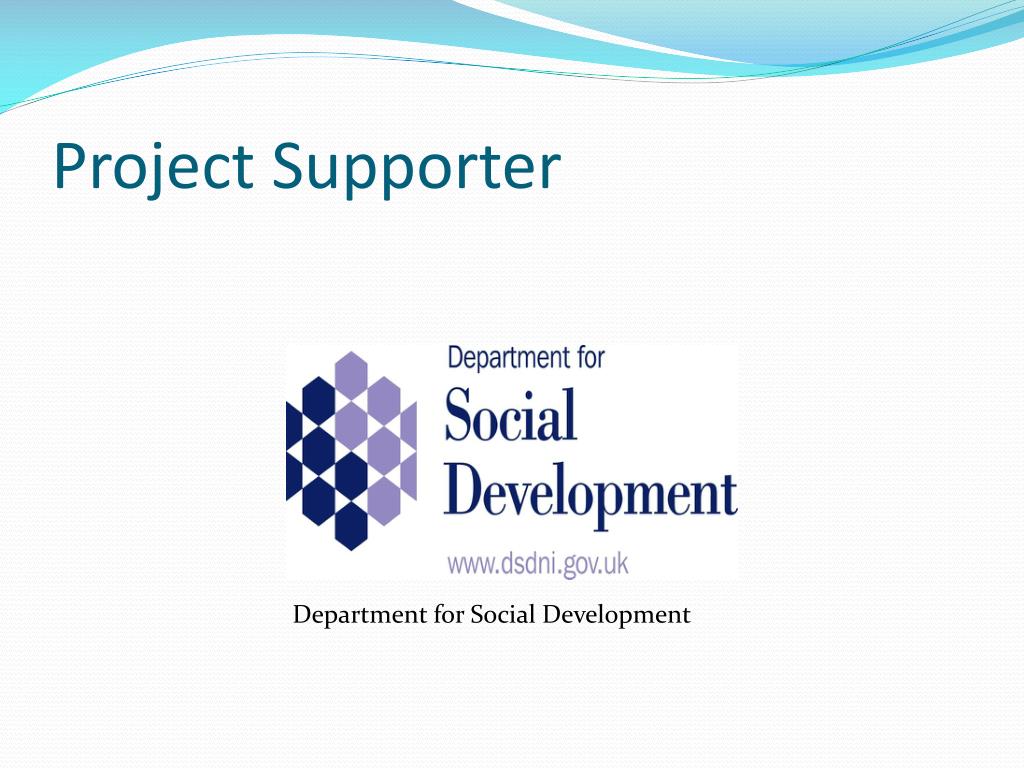 Project Supporter

Department for
Social
Development
www.dsdni.gov.uk

Department for Social Development